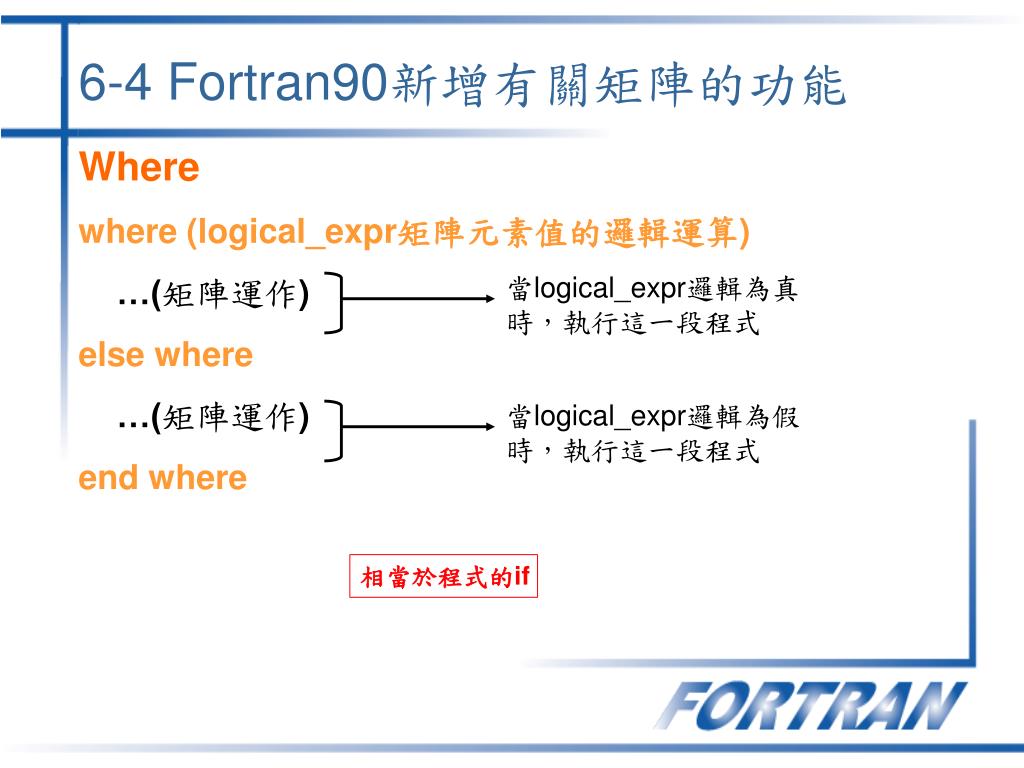 6-4 Fortran90新增有關矩陣的功能

Where

where (logical_expr矩陣元素值的邏輯運算)

…(矩陣運作)

當logical_expr邏輯為真時，執行這一段程式

else where

…(矩陣運作)

當logical_expr邏輯為假時，執行這一段程式

end where

相當於程式的if

FORTRAN